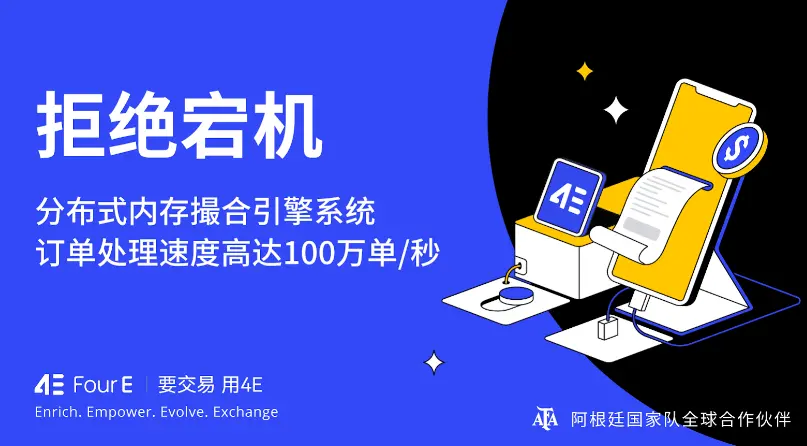 拒绝宕机

分布式内存撮合引擎系统
订单处理速度高达100万单/秒

4E

$

4E Four E | 要交易 用4E
Enrich. Empower. Evolve. Exchange

AFA 阿根廷国家队全球合作伙伴